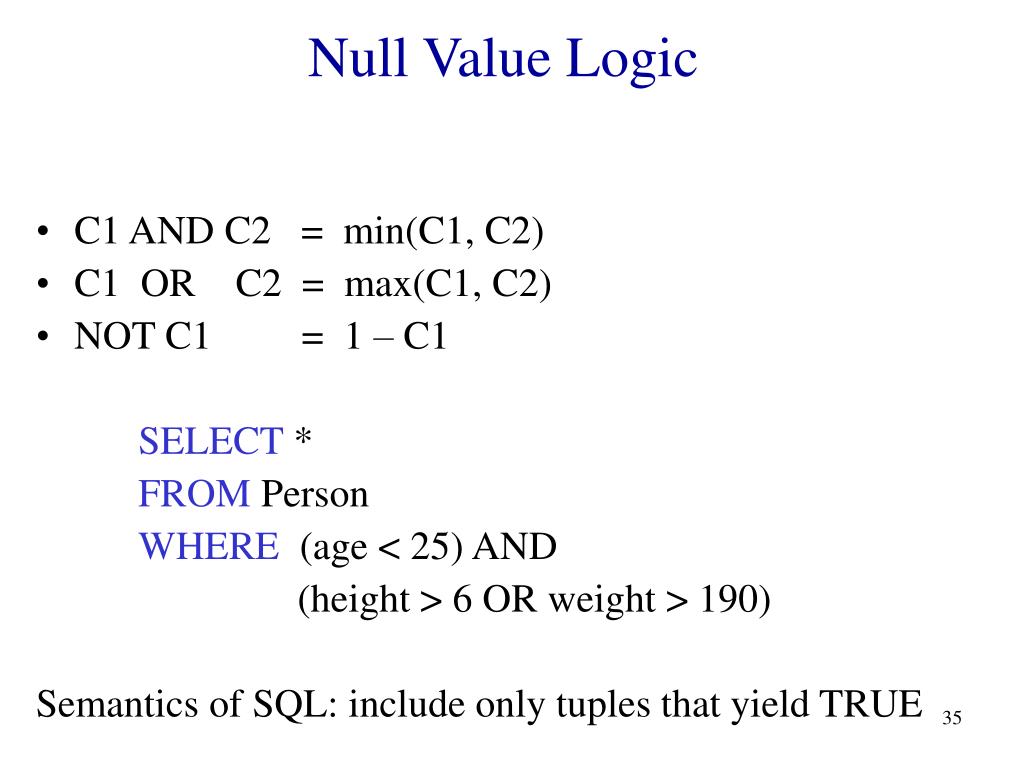 Null Value Logic

• C1 AND C2 = min(C1, C2)
• C1 OR C2 = max(C1, C2)
• NOT C1 = 1 – C1

SELECT *
FROM Person
WHERE (age < 25) AND
(height > 6 OR weight > 190)

Semantics of SQL: include only tuples that yield TRUE

35